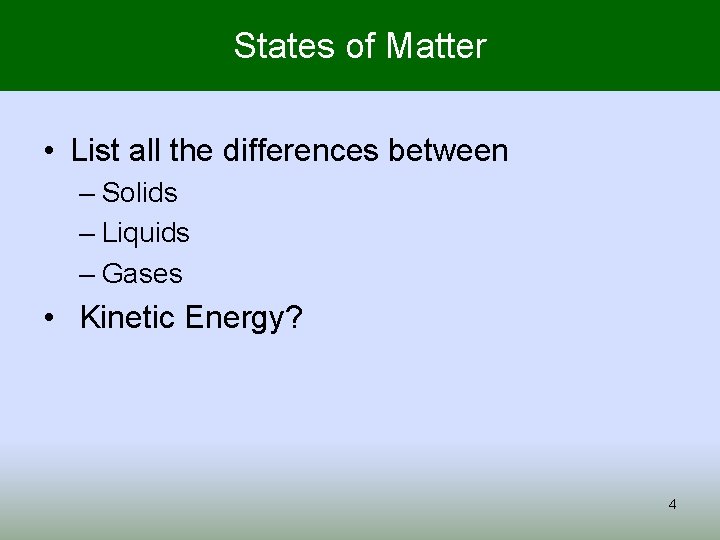 States of Matter

• List all the differences between
– Solids
– Liquids
– Gases
• Kinetic Energy?

4